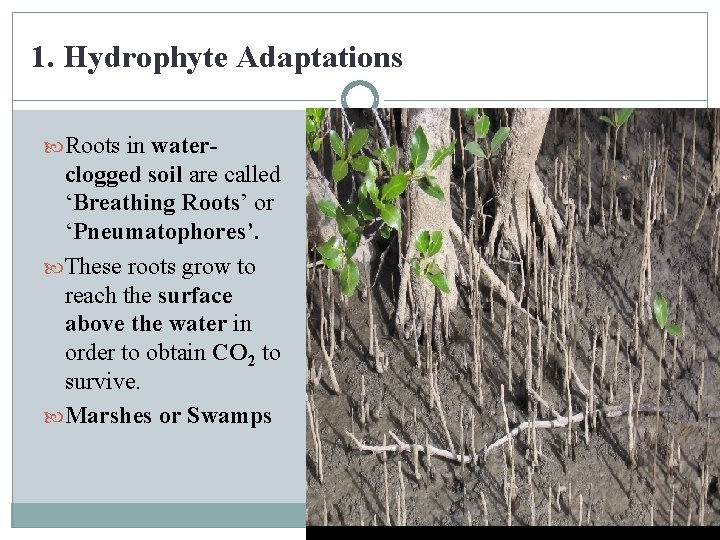 1. Hydrophyte Adaptations

Roots in water-clogged soil are called ‘Breathing Roots’ or ‘Pneumatophores’.

These roots grow to reach the surface above the water in order to obtain $CO_2$ to survive.

Marshes or Swamps